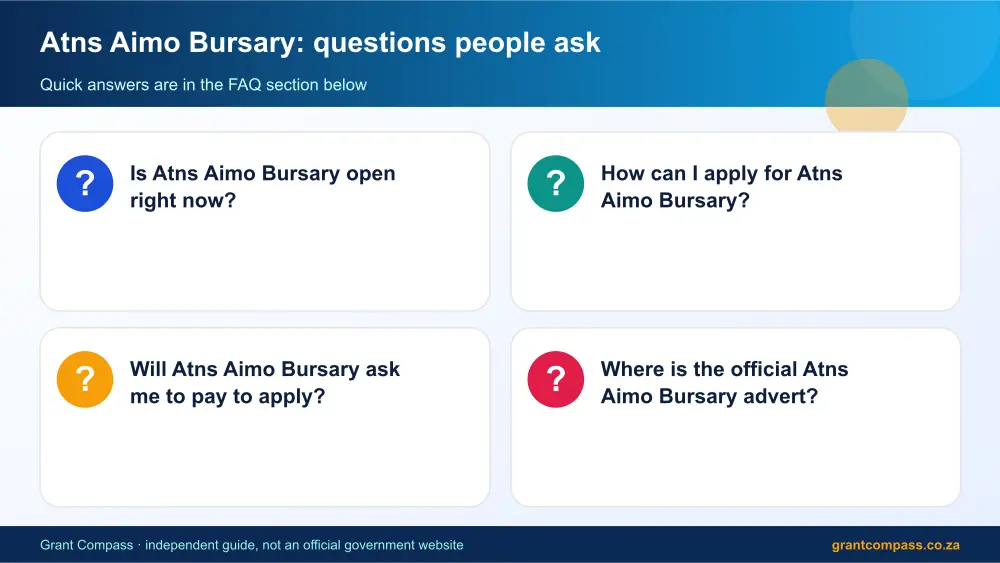 Atns Aimo Bursary: questions people ask

Quick answers are in the FAQ section below

?

Is Atns Aimo Bursary open right now?

?

How can I apply for Atns Aimo Bursary?

?

Will Atns Aimo Bursary ask me to pay to apply?

?

Where is the official Atns Aimo Bursary advert?

Grant Compass · independent guide, not an official government website

grantcompass.co.za